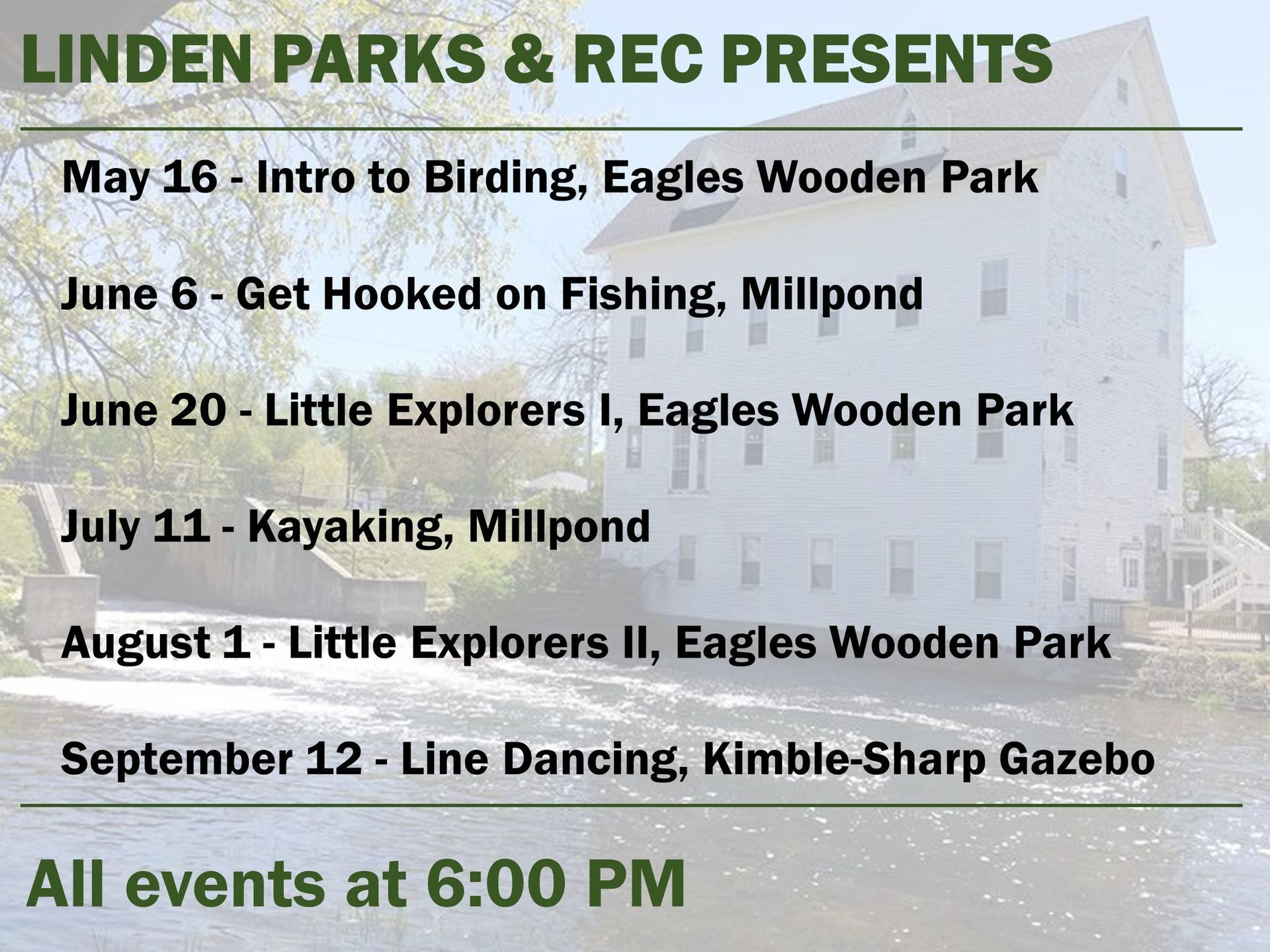 LINDEN PARKS & REC PRESENTS

May 16 - Intro to Birding, Eagles Wooden Park

June 6 - Get Hooked on Fishing, Millpond

June 20 - Little Explorers I, Eagles Wooden Park

July 11 - Kayaking, Millpond

August 1 - Little Explorers II, Eagles Wooden Park

September 12 - Line Dancing, Kimble-Sharp Gazebo

All events at 6:00 PM